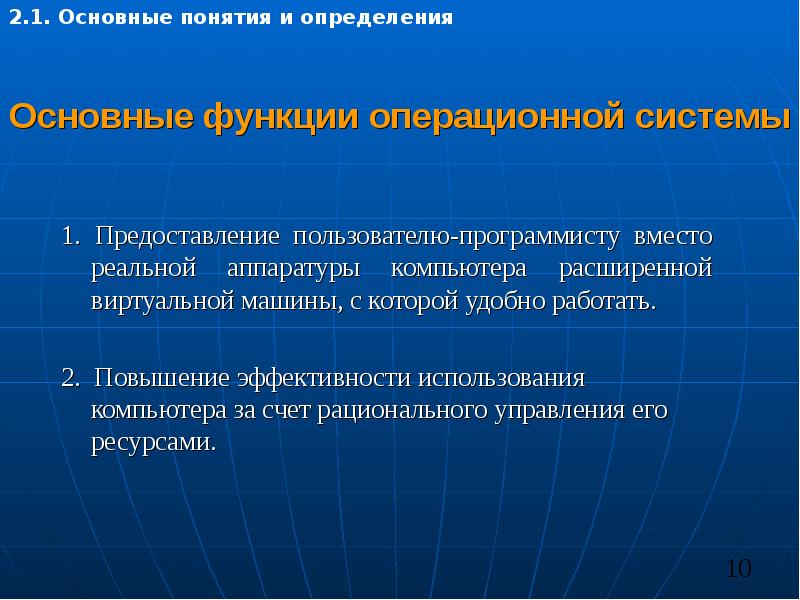 2.1. Основные понятия и определения

Основные функции операционной системы

1. Предоставление пользователю-программисту вместо реальной аппаратуры компьютера расширенной виртуальной машины, с которой удобно работать.

2. Повышение эффективности использования компьютера за счет рационального управления его ресурсами.

10